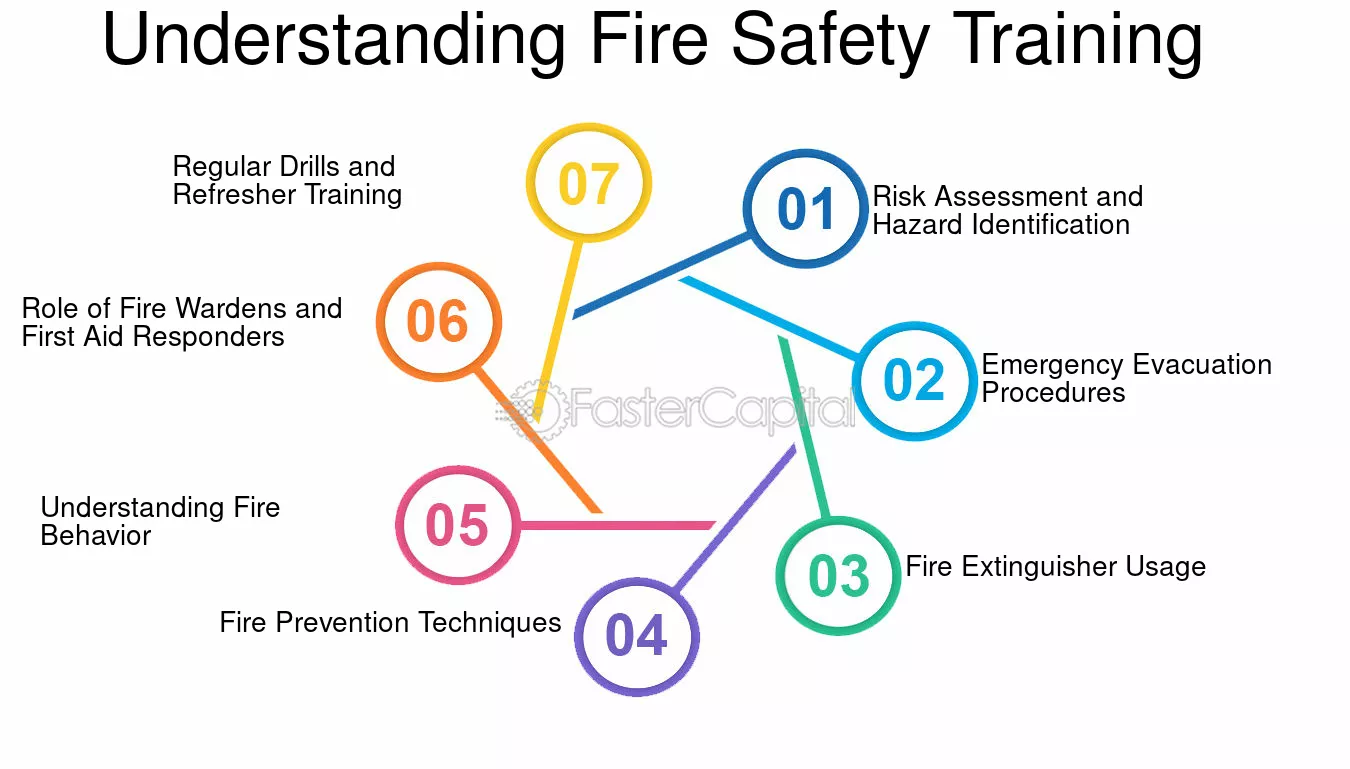 Understanding Fire Safety Training

01 Risk Assessment and Hazard Identification

02 Emergency Evacuation Procedures

03 Fire Extinguisher Usage

04 Fire Prevention Techniques

05 Understanding Fire Behavior

06 Role of Fire Wardens and First Aid Responders

07 Regular Drills and Refresher Training

FasterCapital